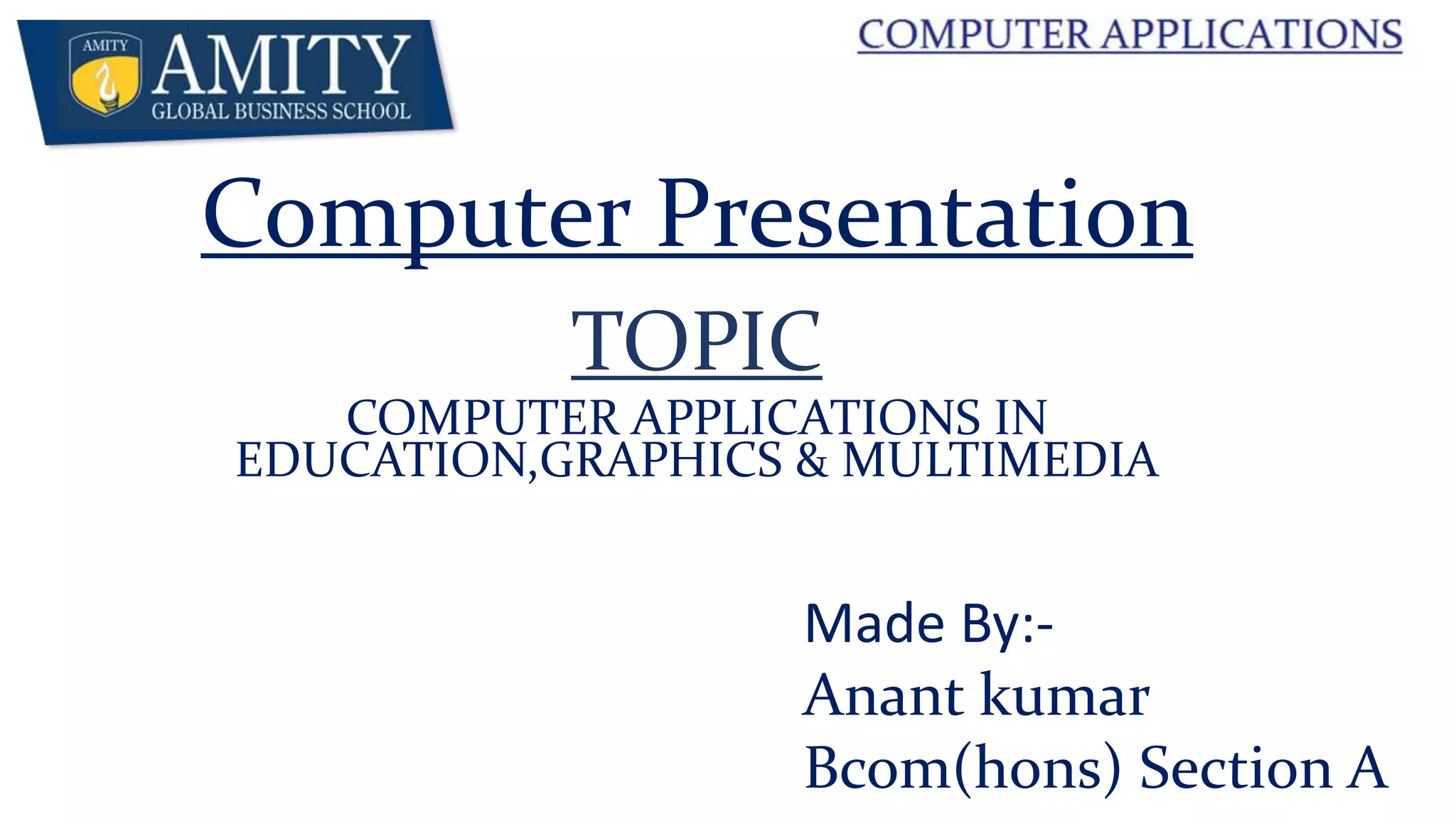 AMITY
AMITY
GLOBAL BUSINESS SCHOOL

COMPUTER APPLICATIONS

Computer Presentation

TOPIC

COMPUTER APPLICATIONS IN EDUCATION,GRAPHICS & MULTIMEDIA

Made By:-
Anant kumar
Bcom(hons) Section A